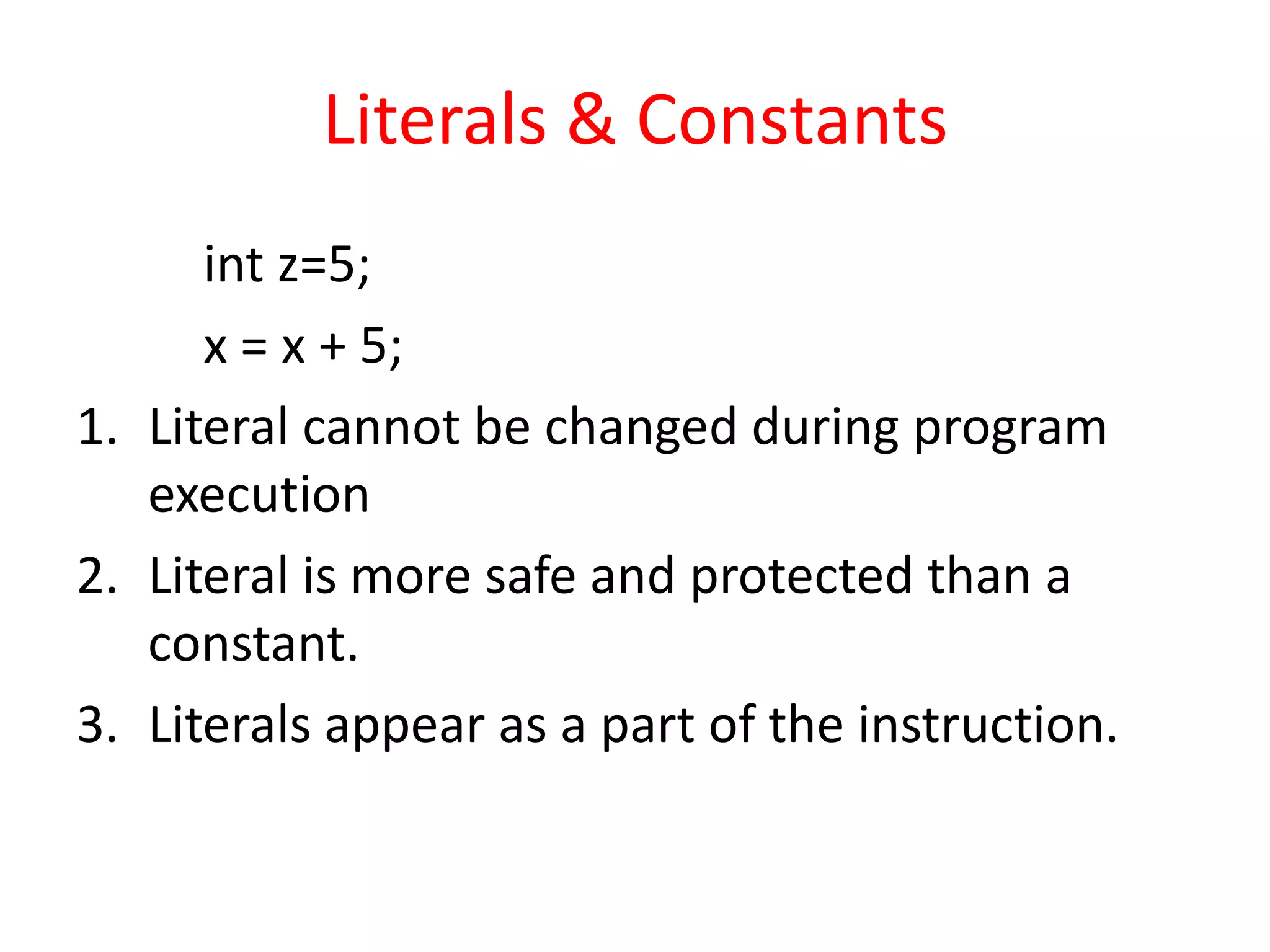 Literals & Constants

int z=5;

x = x + 5;

1. Literal cannot be changed during program execution
2. Literal is more safe and protected than a constant.
3. Literals appear as a part of the instruction.